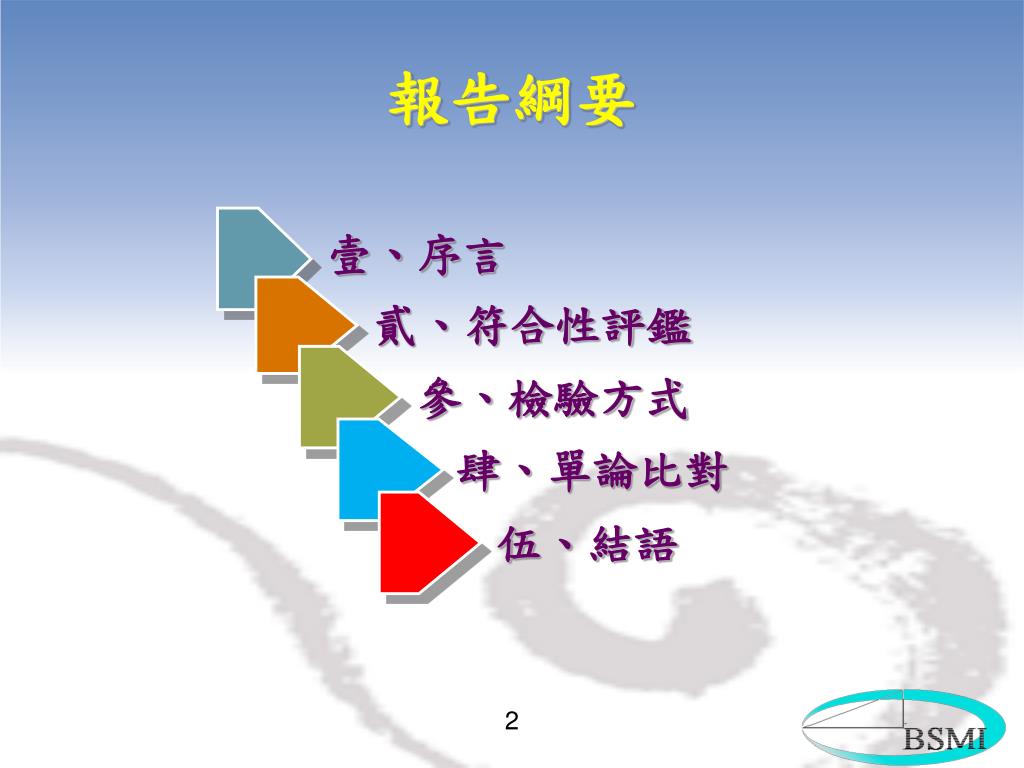 報告綱要

壹、序言

貳、符合性評鑑

參、檢驗方式

肆、單論比對

伍、結語

2

BSMI